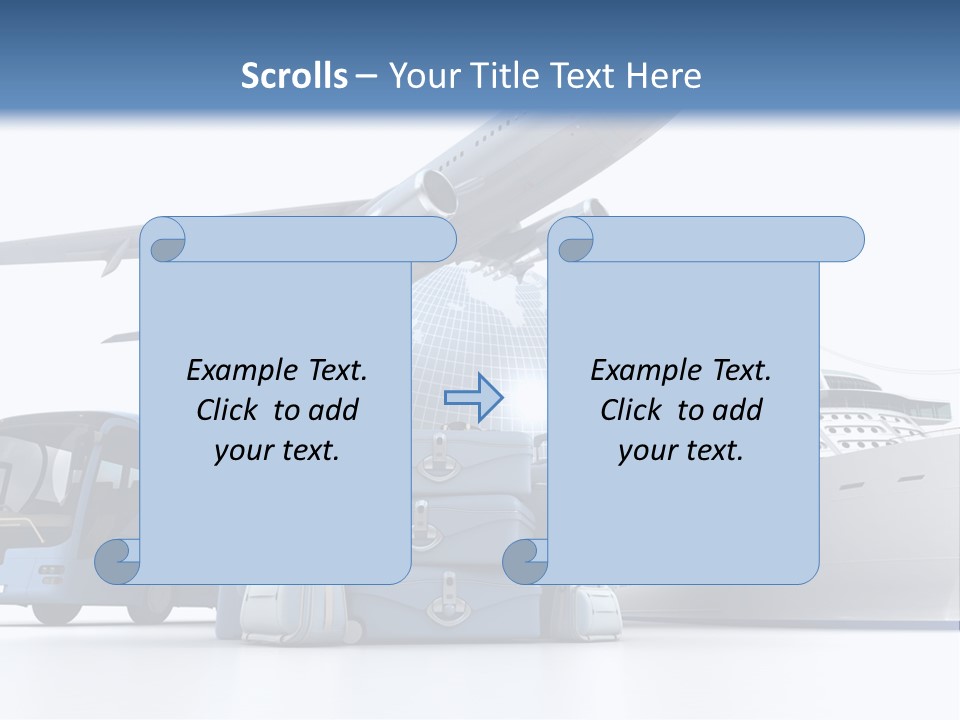 Scrolls – Your Title Text Here

Example Text. Click to add your text.

Example Text. Click to add your text.